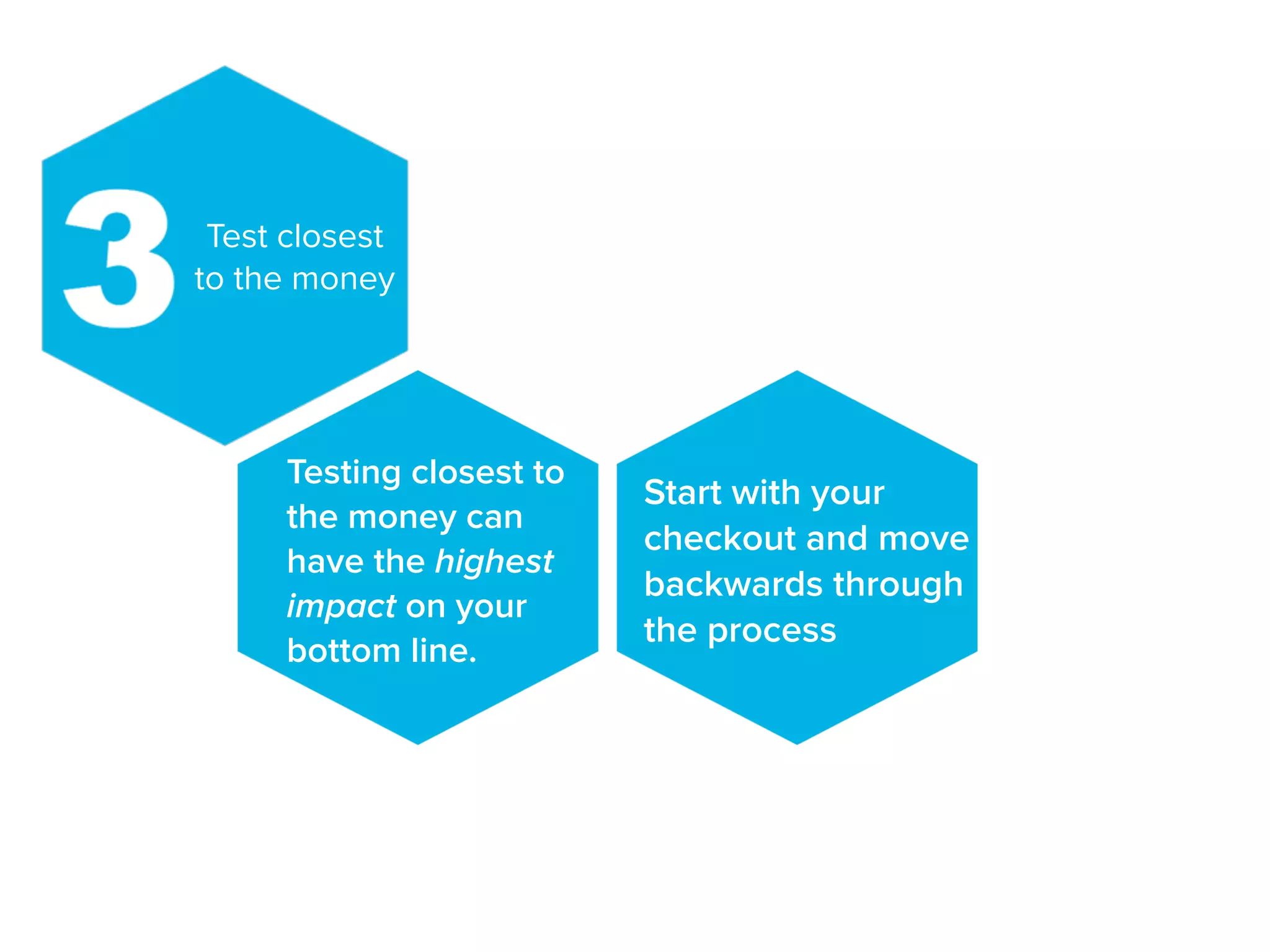 3

Test closest to the money

Testing closest to the money can have the highest impact on your bottom line.

Start with your checkout and move backwards through the process